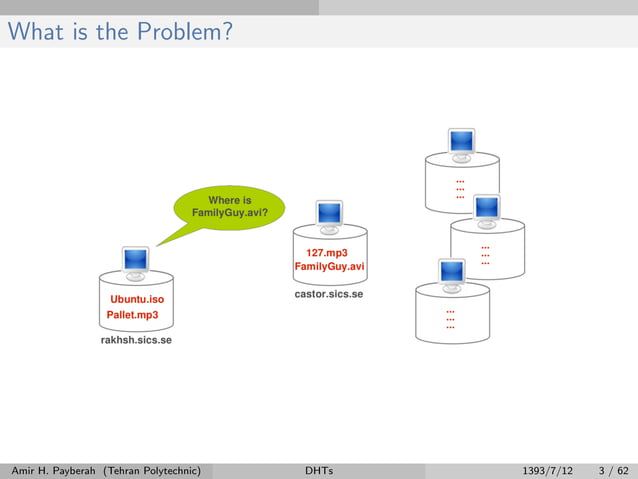 What is the Problem?

Where is FamilyGuy.avi?

Ubuntu.iso
Pallet.mp3
rakhsh.sics.se

127.mp3
FamilyGuy.avi
castor.sics.se

...
...
...

...
...
...

...
...
...

Amir H. Payberah (Tehran Polytechnic) DHTs 1393/7/12 3 / 62